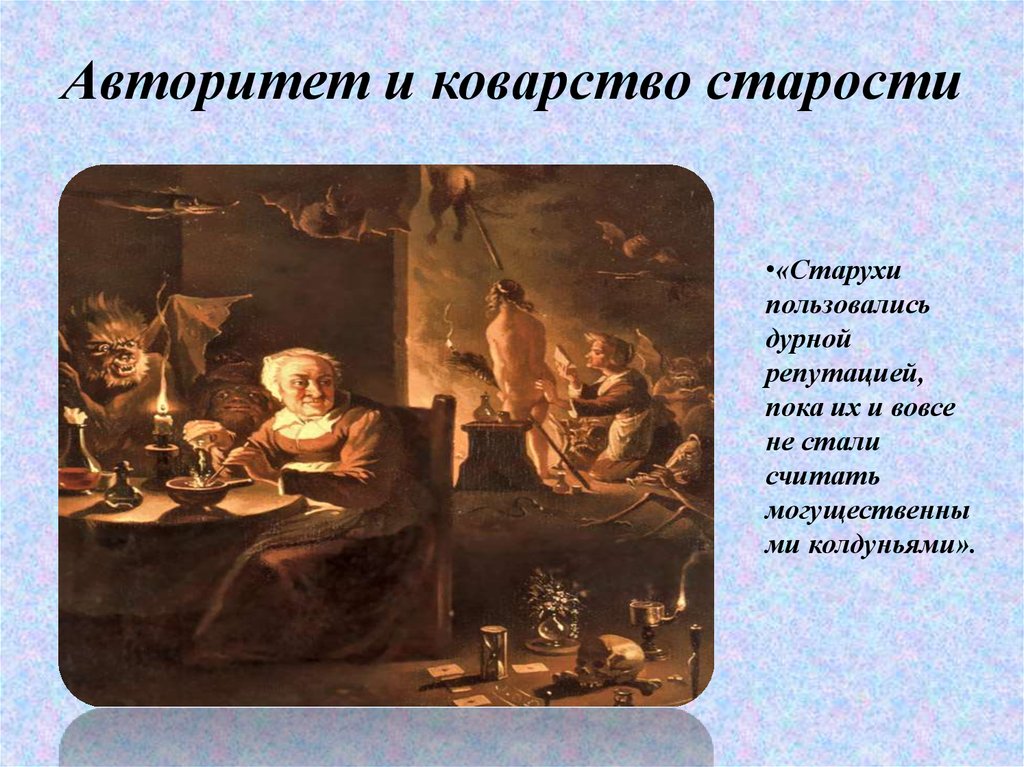 Авторитет и коварство старости

•«Старухи пользовались дурной репутацией, пока их и вовсе не стали считать могущественными колдуньями».